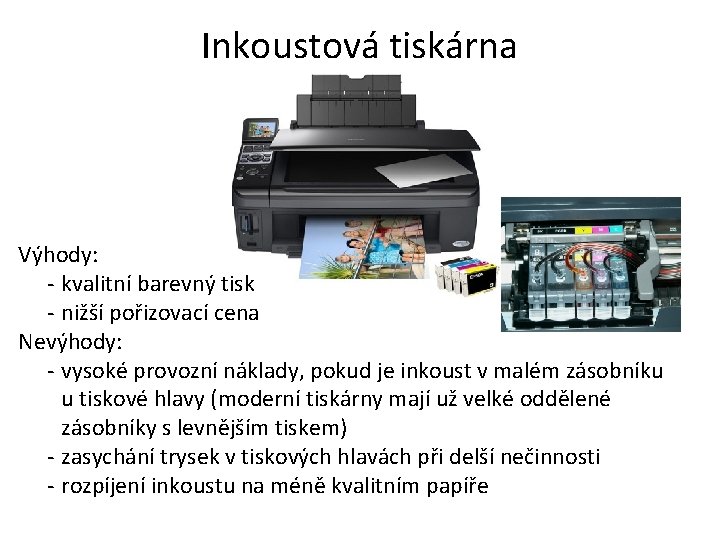 Inkoustová tiskárna

Výhody:
- kvalitní barevný tisk
- nižší pořizovací cena
Nevýhody:
- vysoké provozní náklady, pokud je inkoust v malém zásobníku u tiskové hlavy (moderní tiskárny mají už velké oddělené zásobníky s levnějším tiskem)
- zasychání trysek v tiskových hlavách při delší nečinnosti
- rozpíjení inkoustu na méně kvalitním papíře